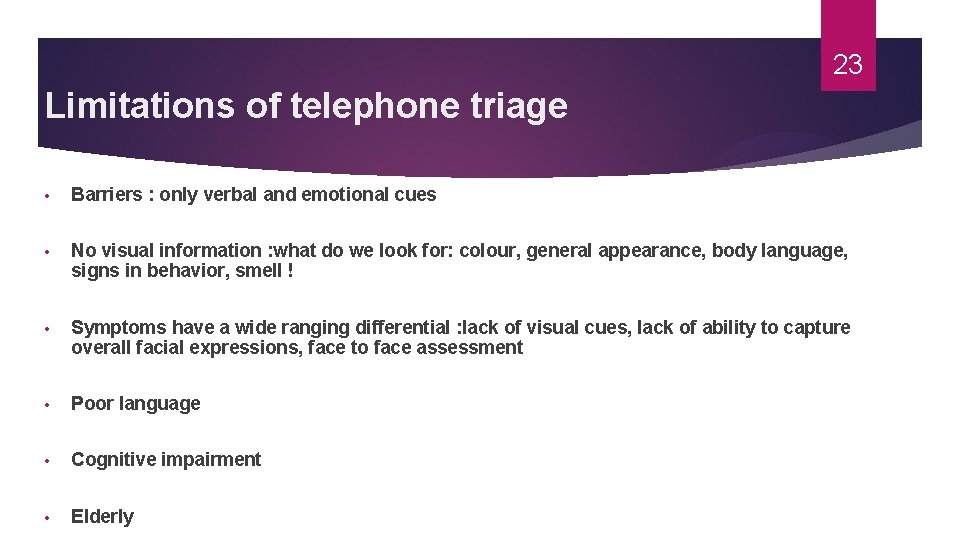 23

Limitations of telephone triage

• Barriers : only verbal and emotional cues

• No visual information :what do we look for: colour, general appearance, body language, signs in behavior, smell !

• Symptoms have a wide ranging differential :lack of visual cues, lack of ability to capture overall facial expressions, face to face assessment

• Poor language

• Cognitive impairment

• Elderly